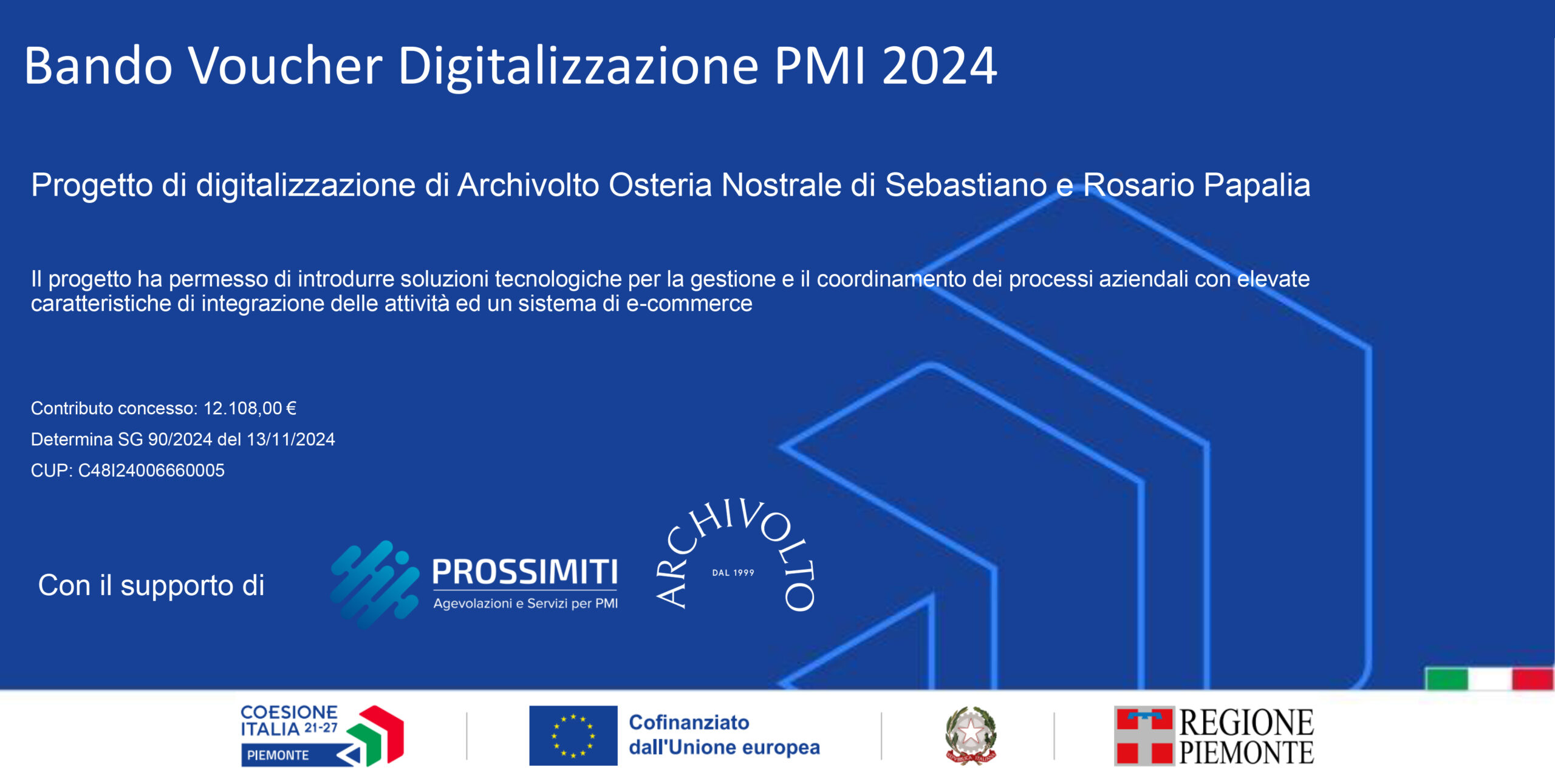 Bando Voucher Digitalizzazione PMI 2024

Progetto di digitalizzazione di Archivolto Osteria Nostrale di Sebastiano e Rosario Papalia

Il progetto ha permesso di introdurre soluzioni tecnologiche per la gestione e il coordinamento dei processi aziendali con elevate caratteristiche di integrazione delle attività ed un sistema di e-commerce

Contributo concesso: 12.108,00 €

Determina SG 90/2024 del 13/11/2024

CUP: C48I24006660005

Con il supporto di

PROSSIMITI
Agevolazioni e Servizi per PMI

ARCHIVOLTO
DAL 1999

COESIONE ITALIA 21-27
PIEMONTE

Cofinanziato dall'Unione europea

REPUBBLICA ITALIANA

REGIONE PIEMONTE